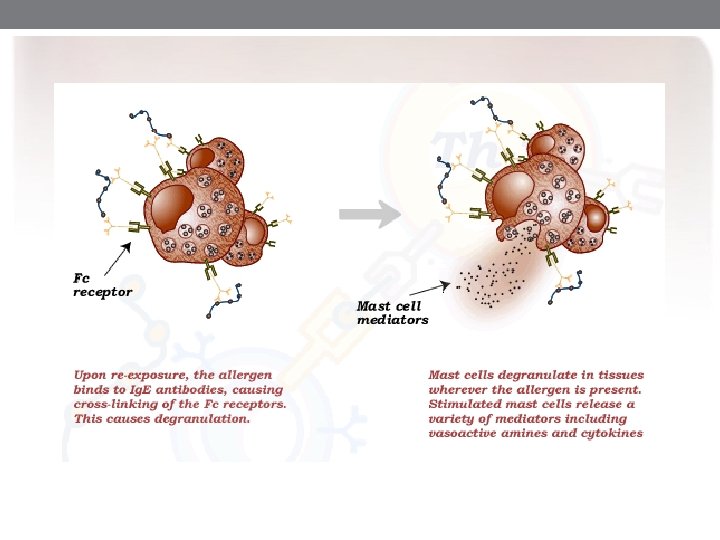 Fc
receptor

Mast cell
mediators

Upon re-exposure, the allergen binds to IgE antibodies, causing cross-linking of the Fc receptors. This causes degranulation.

Mast cells degranulate in tissues wherever the allergen is present. Stimulated mast cells release a variety of mediators including vasoactive amines and cytokines